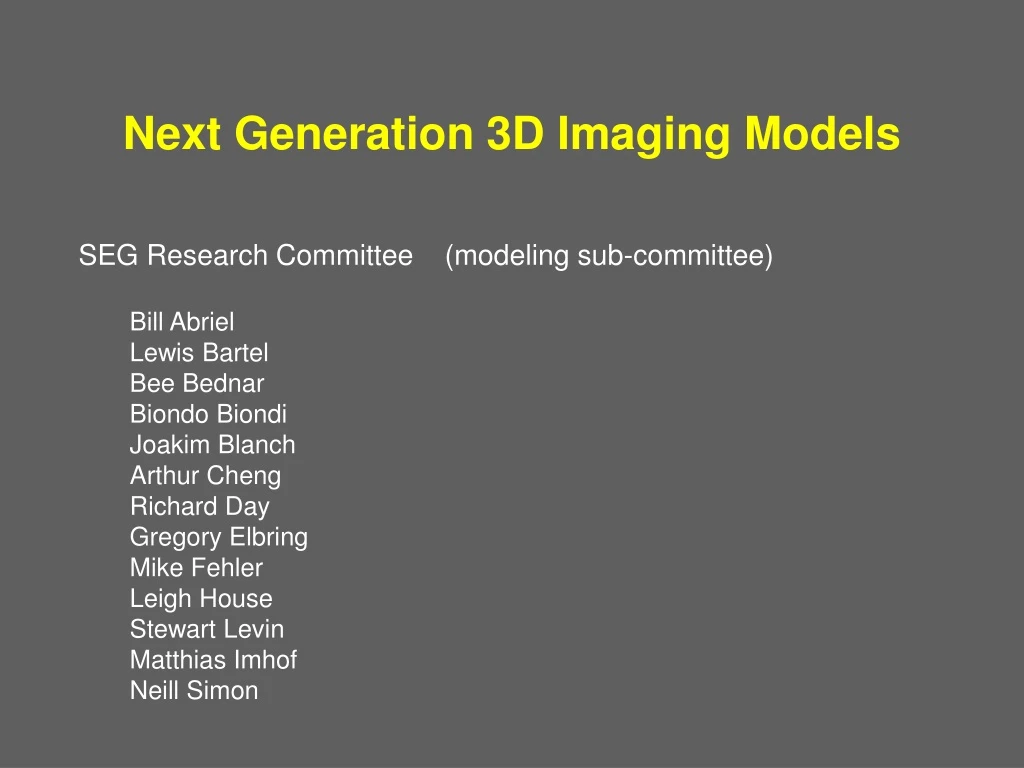 Next Generation 3D Imaging Models

SEG Research Committee (modeling sub-committee)

Bill Abriel
Lewis Bartel
Bee Bednar
Biondo Biondi
Joakim Blanch
Arthur Cheng
Richard Day
Gregory Elbring
Mike Fehler
Leigh House
Stewart Levin
Matthias Imhof
Neill Simon